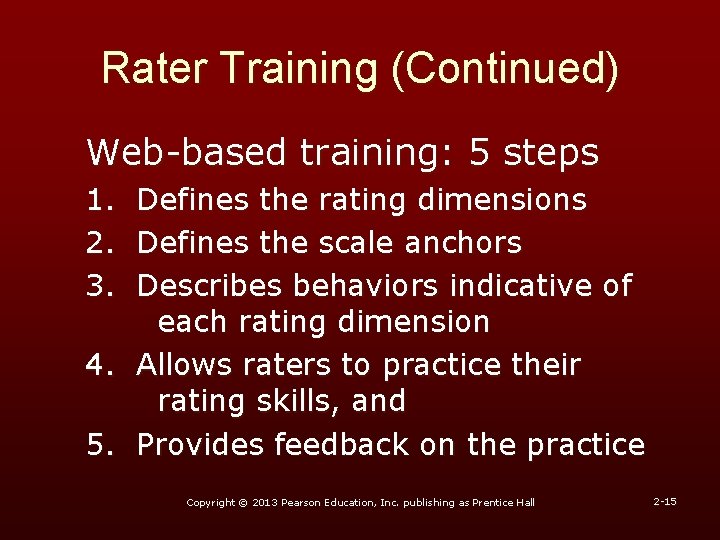 Rater Training (Continued)

Web-based training: 5 steps

1. Defines the rating dimensions
2. Defines the scale anchors
3. Describes behaviors indicative of each rating dimension
4. Allows raters to practice their rating skills, and
5. Provides feedback on the practice

Copyright © 2013 Pearson Education, Inc. publishing as Prentice Hall

2-15